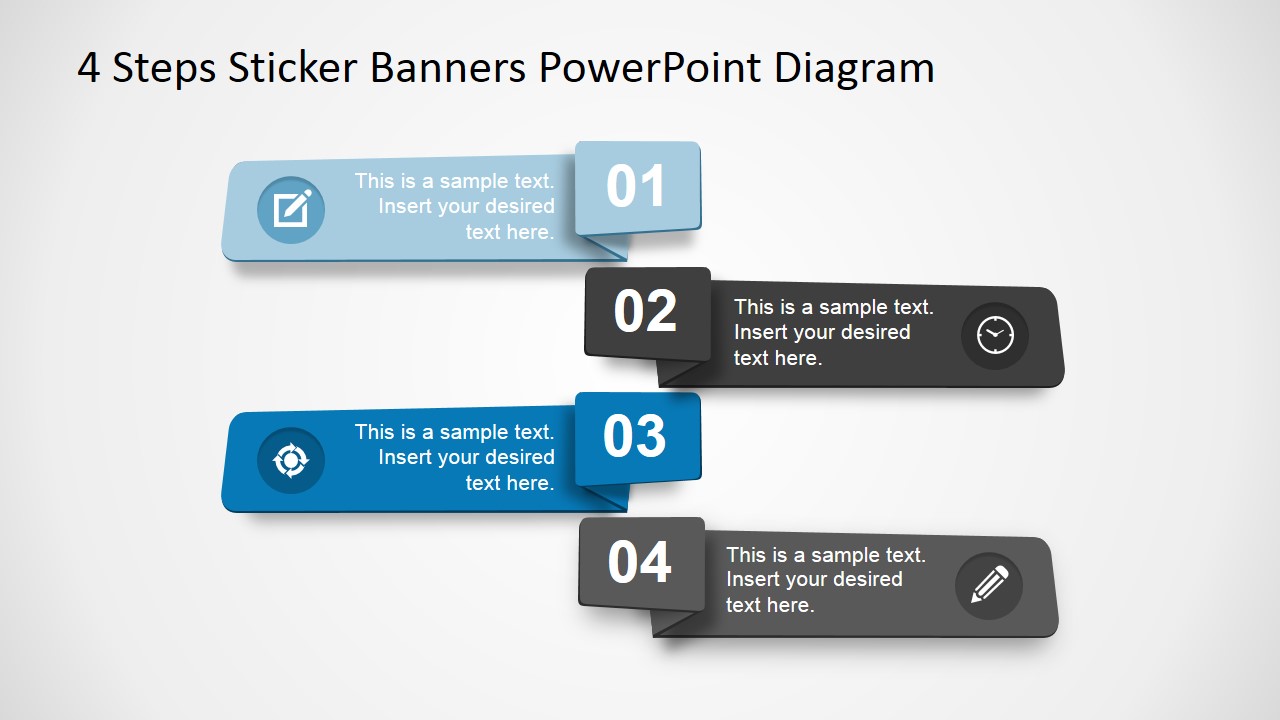 4 Steps Sticker Banners PowerPoint Diagram

This is a sample text. Insert your desired text here.

01

02

This is a sample text. Insert your desired text here.

This is a sample text. Insert your desired text here.

03

04

This is a sample text. Insert your desired text here.